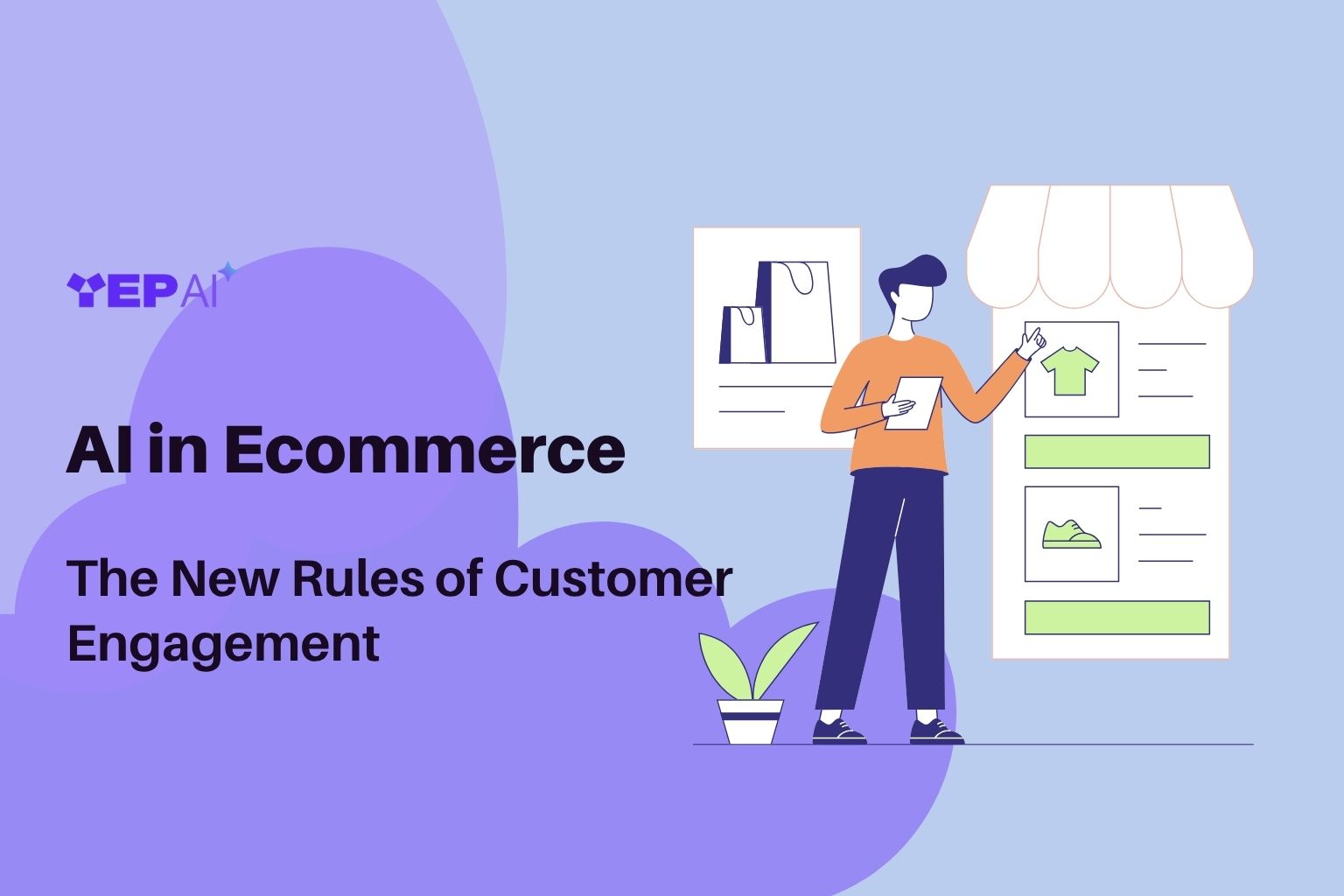 YEPAI

AI in Ecommerce

The New Rules of Customer Engagement